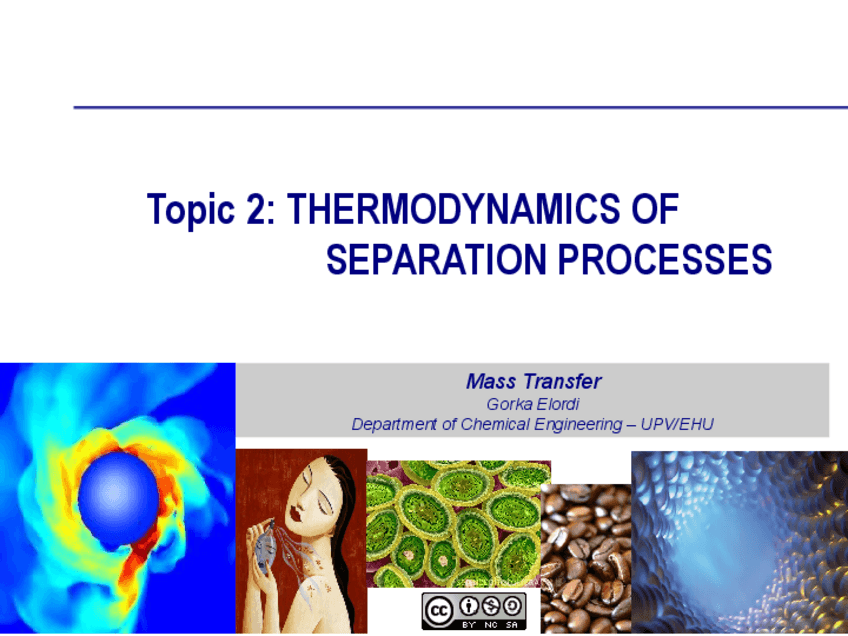 Topic 2: THERMODYNAMICS OF SEPARATION PROCESSES

Mass Transfer
Gorka Elordi
Department of Chemical Engineering – UPV/EHU

BY NC SA